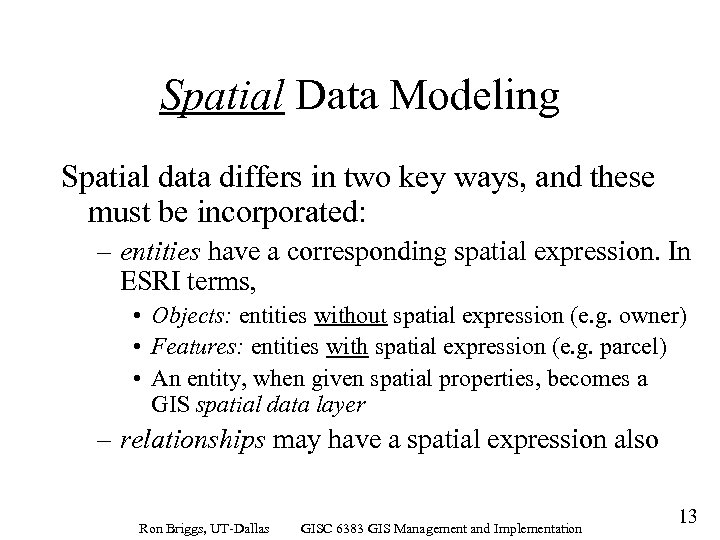 Spatial Data Modeling

Spatial data differs in two key ways, and these must be incorporated:

– entities have a corresponding spatial expression. In ESRI terms,

• Objects: entities without spatial expression (e.g. owner)

• Features: entities with spatial expression (e.g. parcel)

• An entity, when given spatial properties, becomes a GIS spatial data layer

– relationships may have a spatial expression also

Ron Briggs, UT-Dallas GISC 6383 GIS Management and Implementation

13